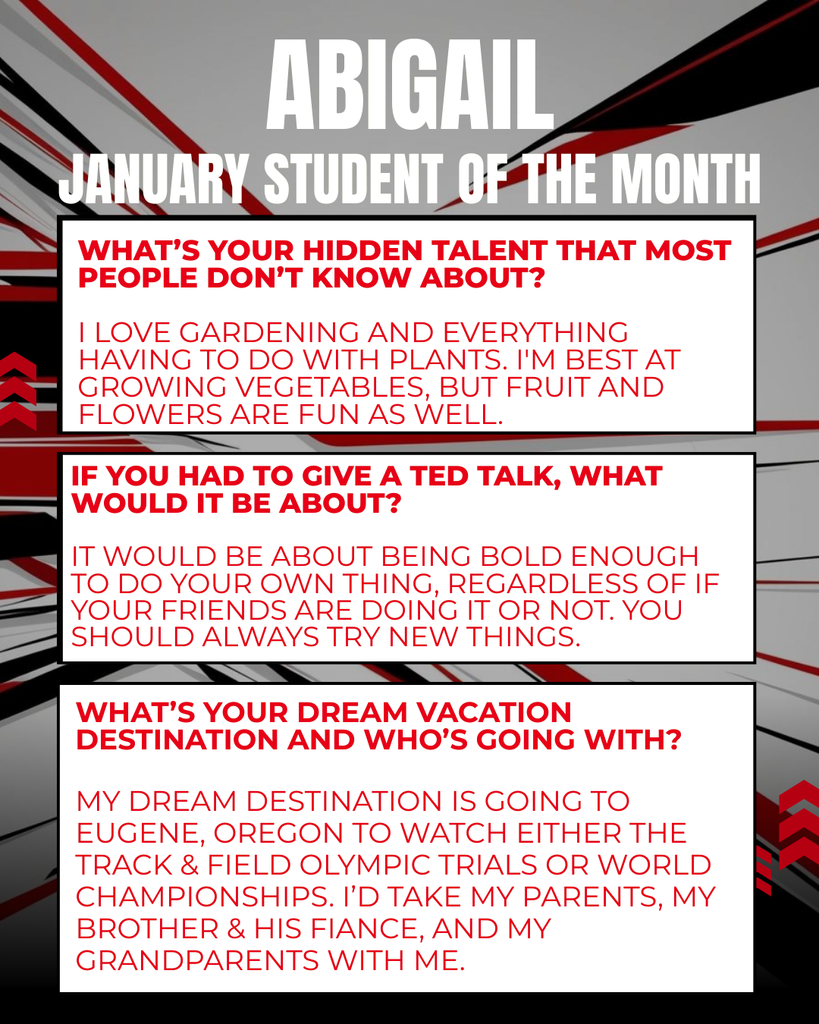 ABIGAIL
JANUARY STUDENT OF THE MONTH

WHAT'S YOUR HIDDEN TALENT THAT MOST PEOPLE DON'T KNOW ABOUT?

I LOVE GARDENING AND EVERYTHING HAVING TO DO WITH PLANTS. I'M BEST AT GROWING VEGETABLES, BUT FRUIT AND FLOWERS ARE FUN AS WELL.

IF YOU HAD TO GIVE A TED TALK, WHAT WOULD IT BE ABOUT?

IT WOULD BE ABOUT BEING BOLD ENOUGH TO DO YOUR OWN THING, REGARDLESS OF IF YOUR FRIENDS ARE DOING IT OR NOT. YOU SHOULD ALWAYS TRY NEW THINGS.

WHAT'S YOUR DREAM VACATION DESTINATION AND WHO'S GOING WITH?

MY DREAM DESTINATION IS GOING TO EUGENE, OREGON TO WATCH EITHER THE TRACK & FIELD OLYMPIC TRIALS OR WORLD CHAMPIONSHIPS. I'D TAKE MY PARENTS, MY BROTHER & HIS FIANCE, AND MY GRANDPARENTS WITH ME.